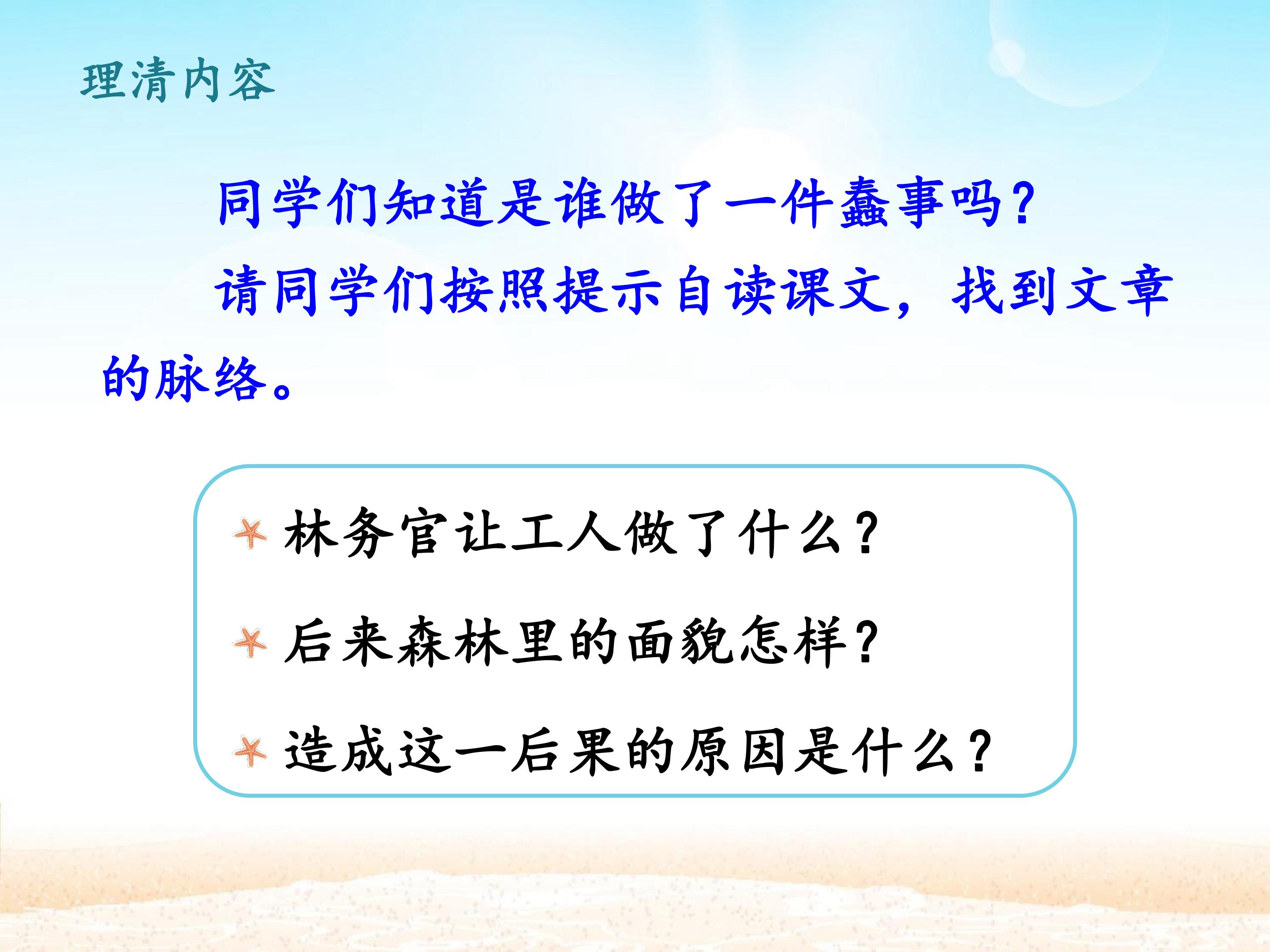 理清内容

同学们知道是谁做了一件蠢事吗?

请同学们按照提示自读课文，找到文章的脉络。

林务官让工人做了什么?

后来森林里的面貌怎样?

造成这一后果的原因是什么?